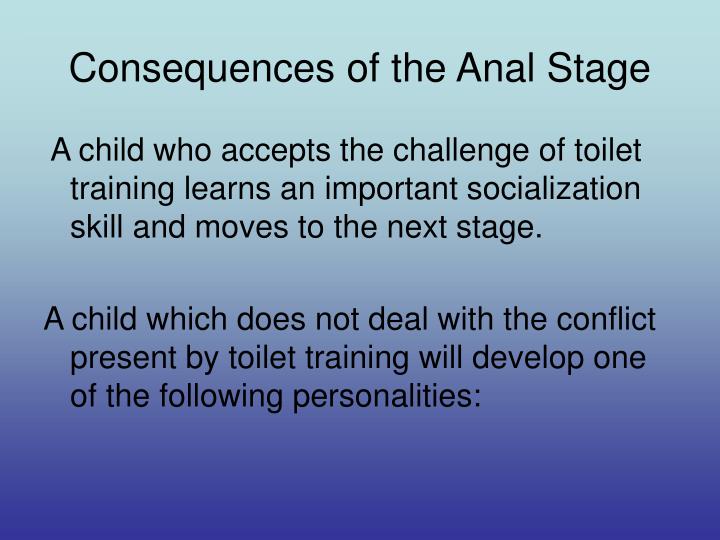 Consequences of the Anal Stage

A child who accepts the challenge of toilet training learns an important socialization skill and moves to the next stage.

A child which does not deal with the conflict present by toilet training will develop one of the following personalities: